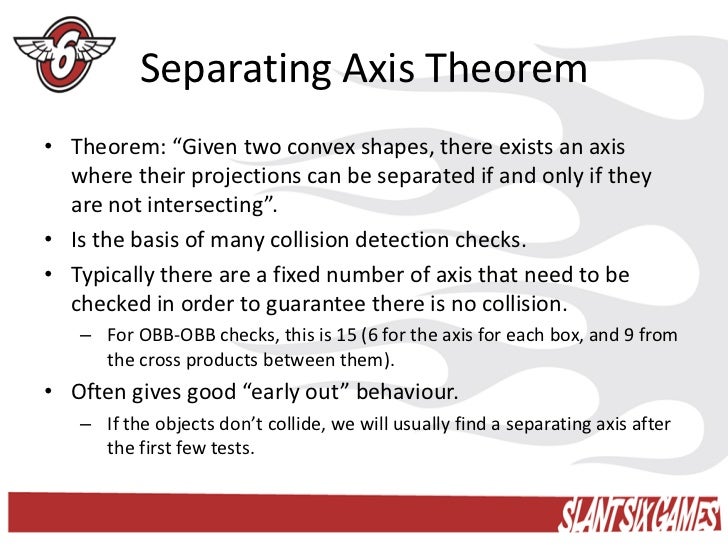 6

Separating Axis Theorem

• Theorem: “Given two convex shapes, there exists an axis where their projections can be separated if and only if they are not intersecting”.
• Is the basis of many collision detection checks.
• Typically there are a fixed number of axis that need to be checked in order to guarantee there is no collision.
– For OBB-OBB checks, this is 15 (6 for the axis for each box, and 9 from the cross products between them).
• Often gives good “early out” behaviour.
– If the objects don’t collide, we will usually find a separating axis after the first few tests.

SLANTSIXGAMES